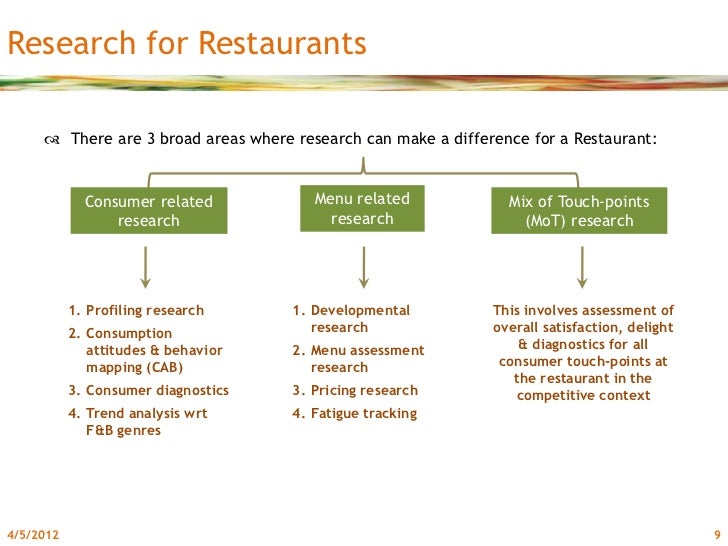 Research for Restaurants

There are 3 broad areas where research can make a difference for a Restaurant:

Consumer related research

Menu related research

Mix of Touch-points (MoT) research

1. Profiling research
2. Consumption attitudes & behavior mapping (CAB)
3. Consumer diagnostics
4. Trend analysis wrt F&B genres

1. Developmental research
2. Menu assessment research
3. Pricing research
4. Fatigue tracking

This involves assessment of overall satisfaction, delight & diagnostics for all consumer touch-points at the restaurant in the competitive context

4/5/2012

9